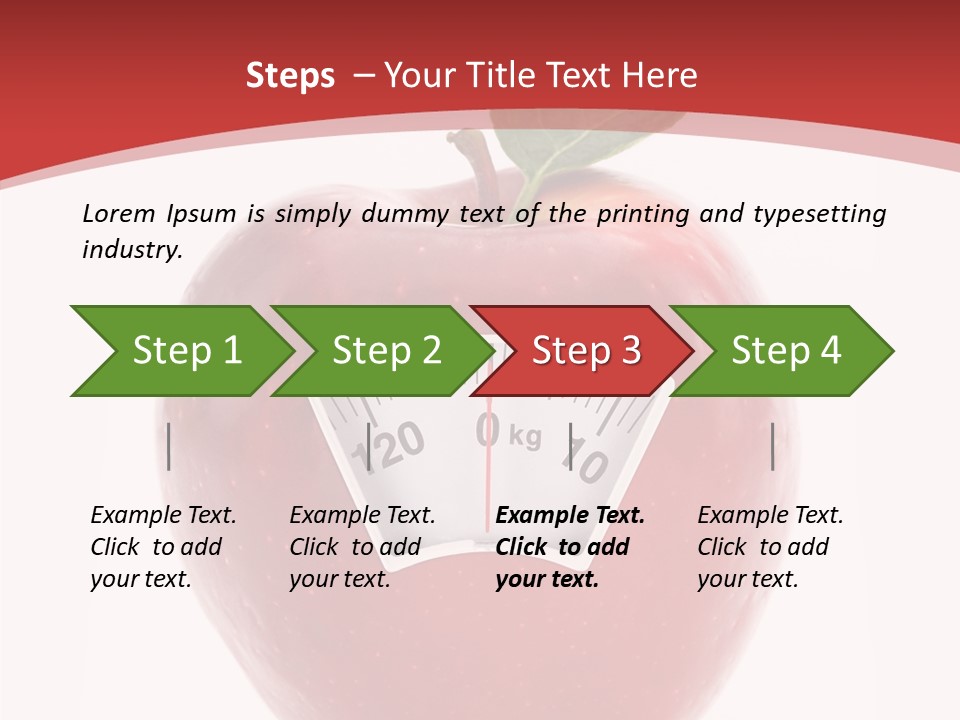 Steps – Your Title Text Here

Lorem Ipsum is simply dummy text of the printing and typesetting industry.

Step 1

Step 2

Step 3

Step 4

120 0 kg 10

Example Text. Click to add your text.

Example Text. Click to add your text.

Example Text. Click to add your text.

Example Text. Click to add your text.